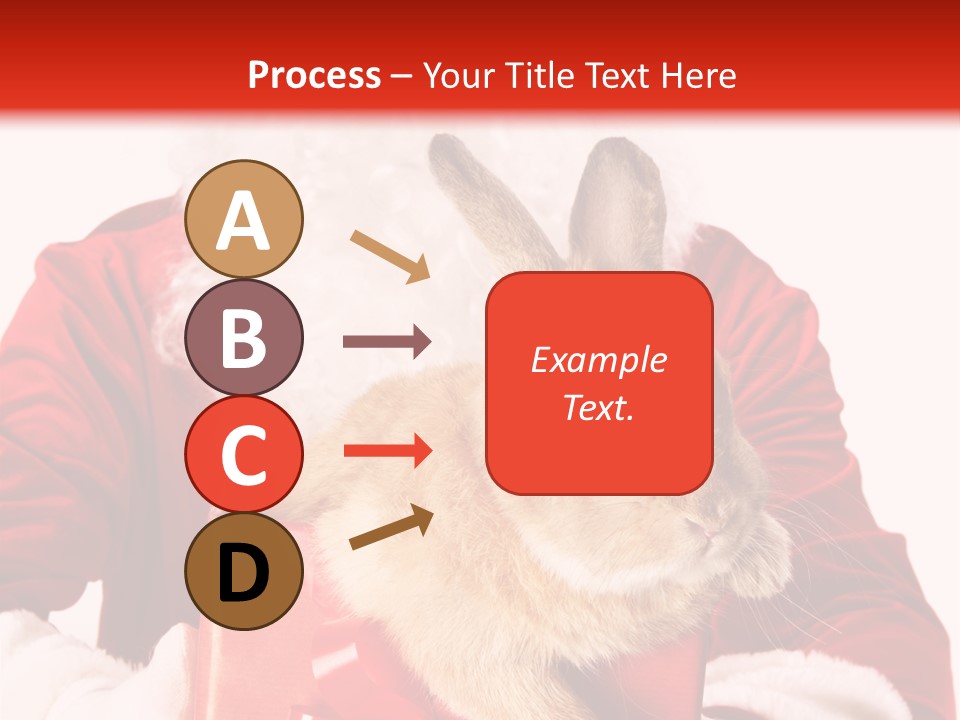 Process – Your Title Text Here

A

B

C

D

Example Text.